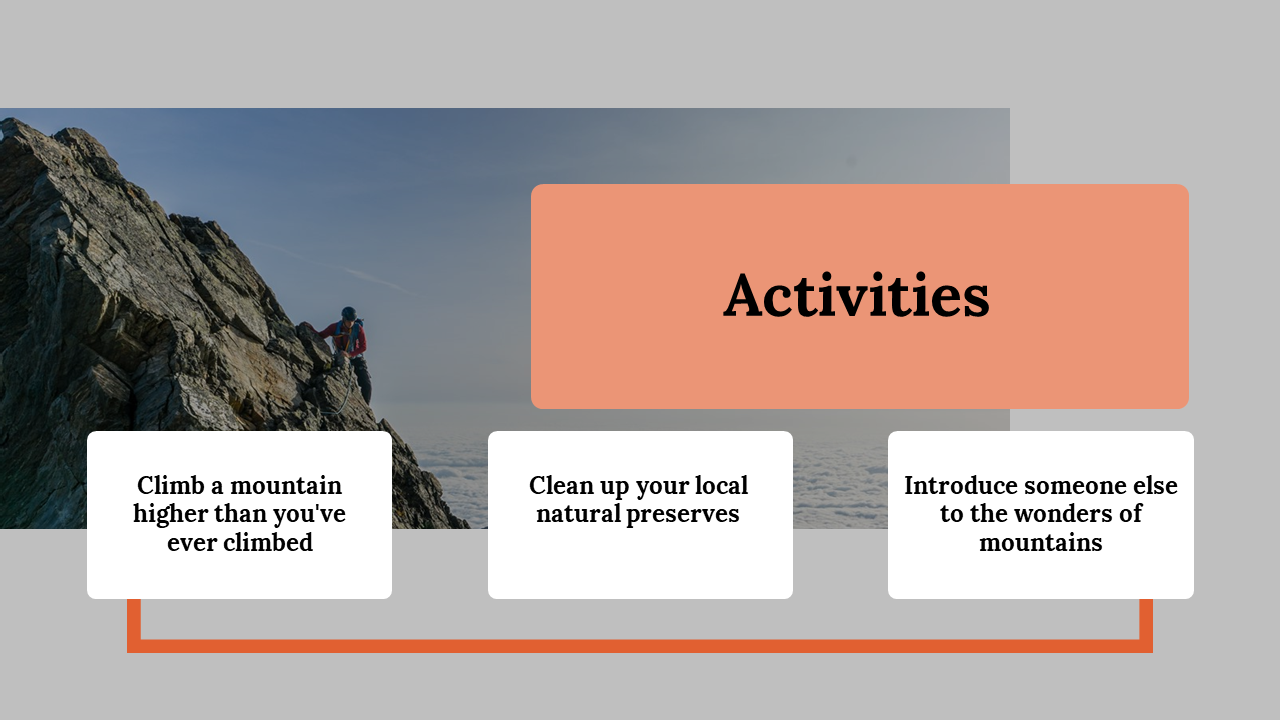 Activities

Climb a mountain higher than you've ever climbed

Clean up your local natural preserves

Introduce someone else to the wonders of mountains